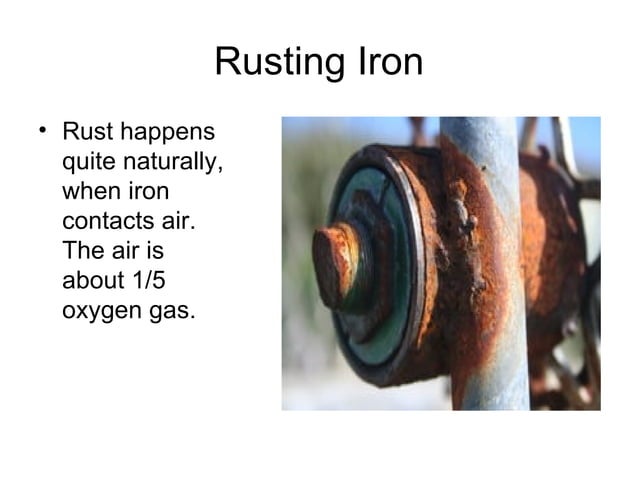 Rusting Iron

• Rust happens quite naturally, when iron contacts air. The air is about 1/5 oxygen gas.